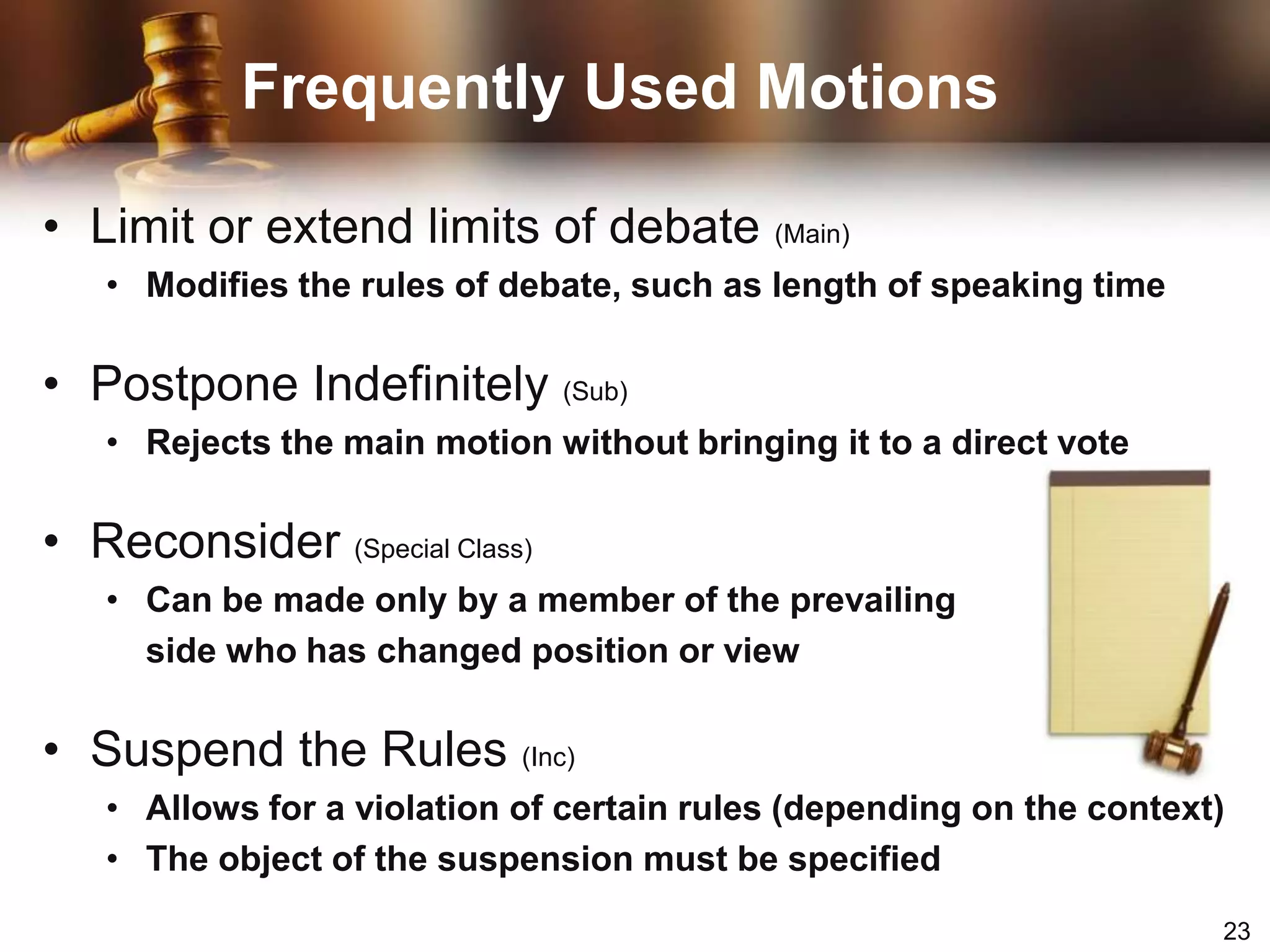 Frequently Used Motions

• Limit or extend limits of debate (Main)
  • Modifies the rules of debate, such as length of speaking time

• Postpone Indefinitely (Sub)
  • Rejects the main motion without bringing it to a direct vote

• Reconsider (Special Class)
  • Can be made only by a member of the prevailing side who has changed position or view

• Suspend the Rules (Inc)
  • Allows for a violation of certain rules (depending on the context)
  • The object of the suspension must be specified

23